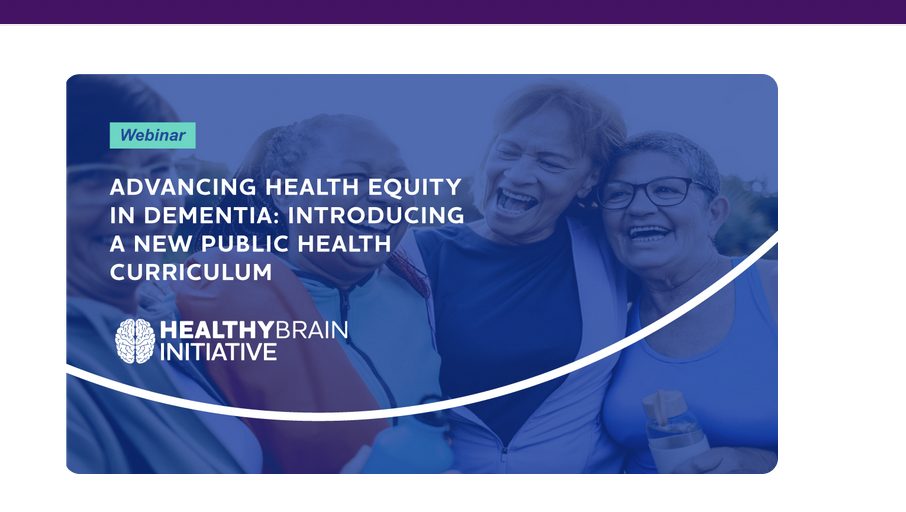 Webinar

ADVANCING HEALTH EQUITY IN DEMENTIA: INTRODUCING A NEW PUBLIC HEALTH CURRICULUM

HEALTHYBRAIN INITIATIVE